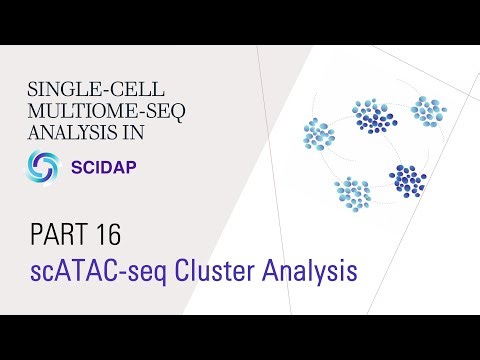 SINGLE-CELL MULTIOME-SEQ ANALYSIS IN

SCIDAP

PART 16
scATAC-seq Cluster Analysis